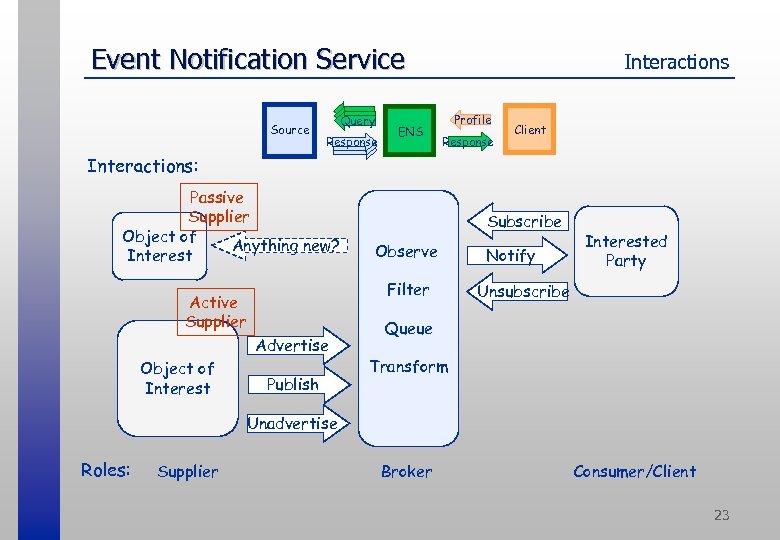 Event Notification Service

Interactions

Source

Query

Response

ENS

Profile

Response

Client

Interactions:

Passive Supplier

Object of Interest

Anything new?

Observe

Filter

Queue

Transform

Subscribe

Notify

Unsubscribe

Interested Party

Active Supplier

Object of Interest

Advertise

Publish

Unadvertise

Roles: Supplier

Broker

Consumer/Client

23